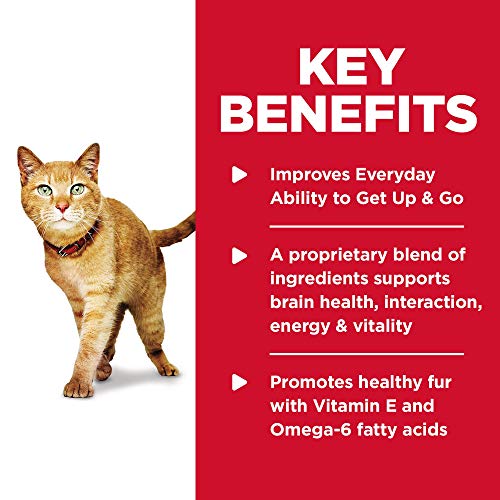 KEY BENEFITS

Improves Everyday Ability to Get Up & Go

A proprietary blend of ingredients supports brain health, interaction, energy & vitality

Promotes healthy fur with Vitamin E and Omega-6 fatty acids